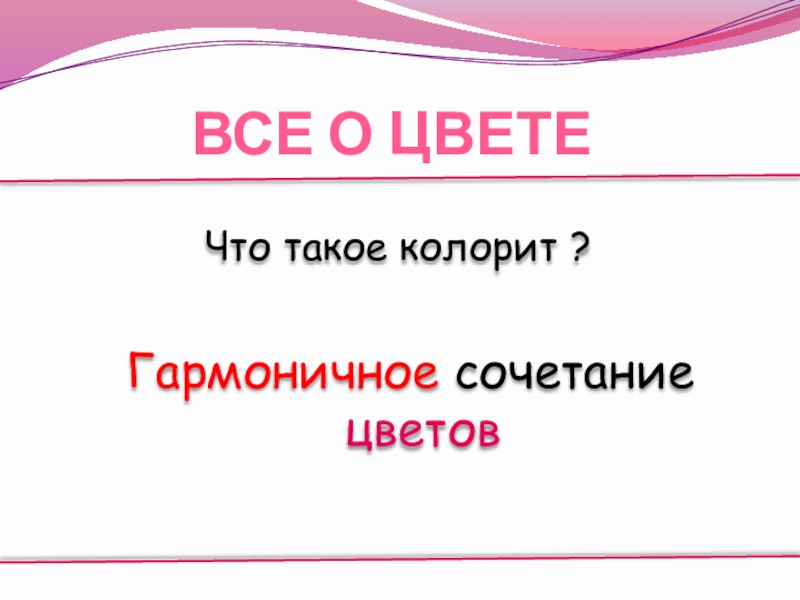 ВСЕ О ЦВЕТЕ

Что такое колорит ?

Гармоничное сочетание цветов